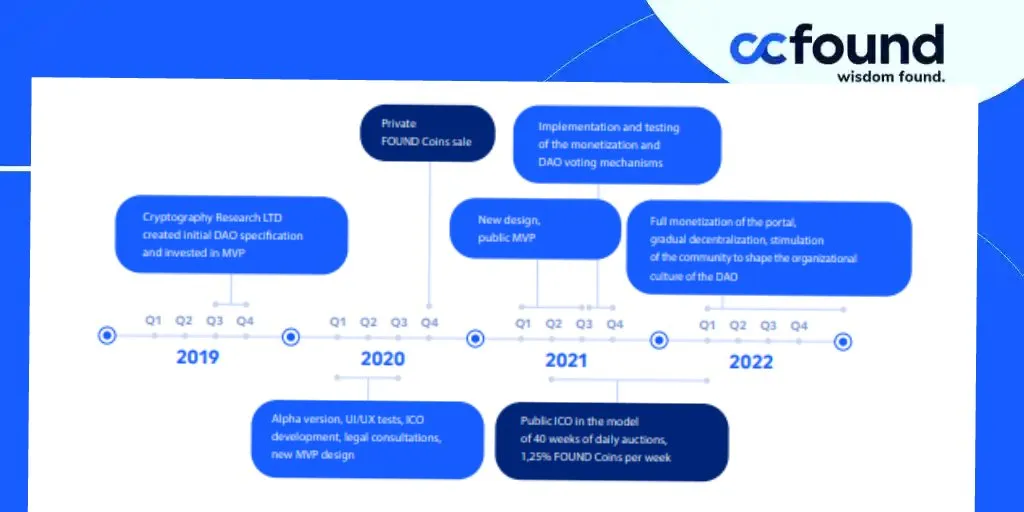 ccfound
wisdom found.

Private FOUND Coins sale

Implementation and testing of the monetization and DAO voting mechanisms

Cryptography Research LTD created initial DAO specification and invested in MVP

New design, public MVP

Full monetization of the portal, gradual decentralization, stimulation of the community to shape the organizational culture of the DAO

Q1 Q2 Q3 Q4
2019

Q1 Q2 Q3 Q4
2020

Q1 Q2 Q3 Q4
2021

Q1 Q2 Q3 Q4
2022

Alpha version, UI/UX tests, ICO development, legal consultations, new MVP design

Public ICO in the model of 40 weeks of daily auctions, 1,25% FOUND Coins per week